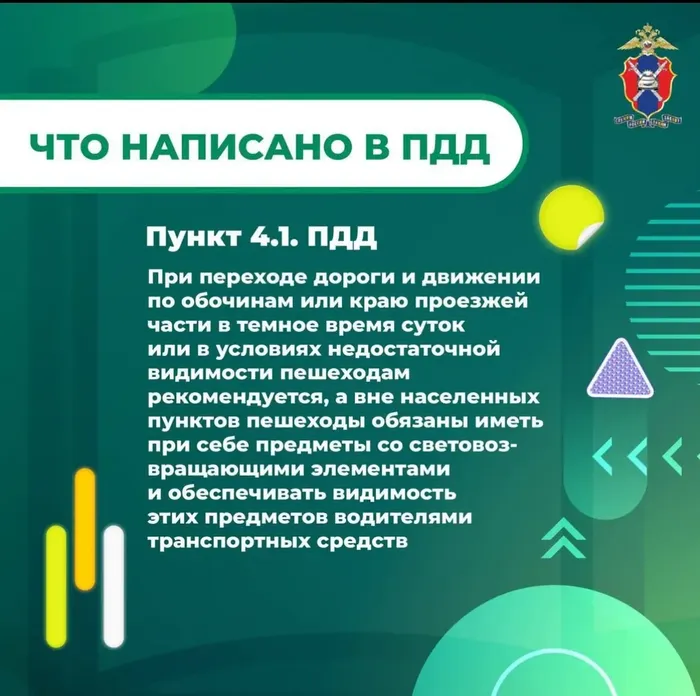 ЧТО НАПИСАНО В ПДД

Пункт 4.1. ПДД

При переходе дороги и движении по обочинам или краю проезжей части в темное время суток или в условиях недостаточной видимости пешеходам рекомендуется, а вне населенных пунктов пешеходы обязаны иметь при себе предметы со световозвращающими элементами и обеспечивать видимость этих предметов водителями транспортных средств